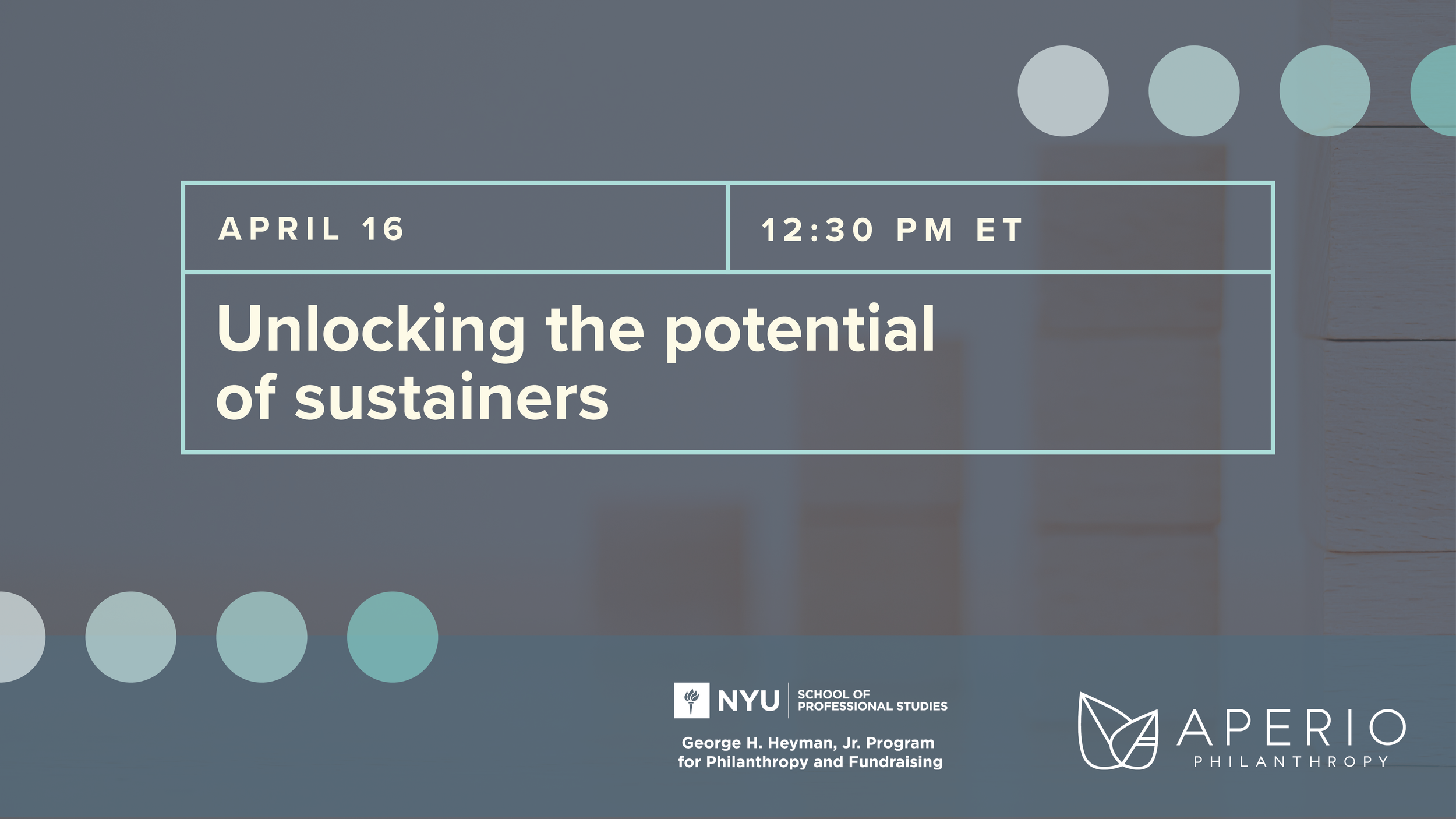 APRIL 16

12:30 PM ET

Unlocking the potential of sustainers

NYU SCHOOL OF PROFESSIONAL STUDIES

George H. Heyman, Jr. Program for Philanthropy and Fundraising

APERIO PHILANTHROPY